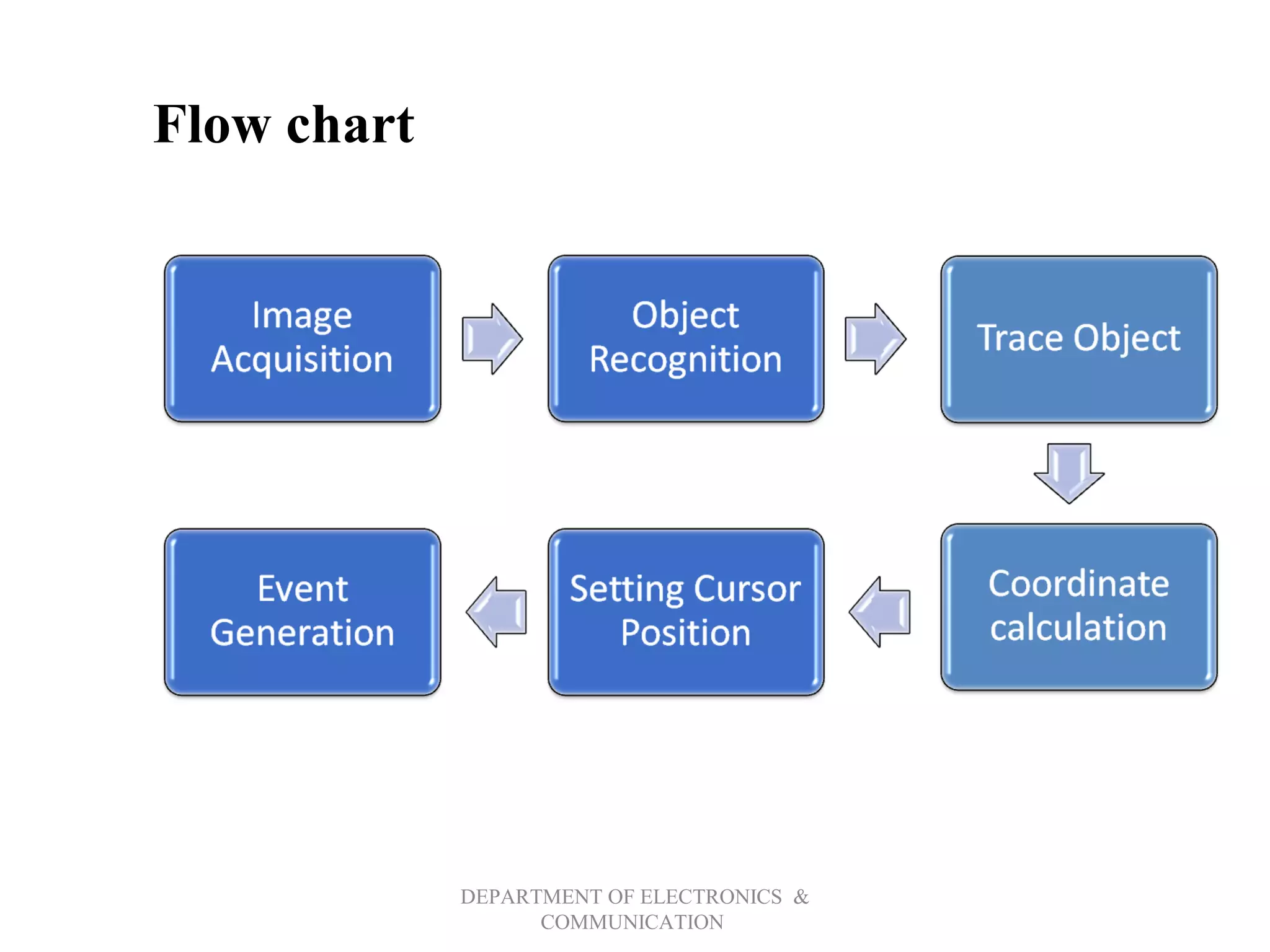 Flow chart

Image Acquisition

Object Recognition

Trace Object

Coordinate calculation

Setting Cursor Position

Event Generation

DEPARTMENT OF ELECTRONICS & COMMUNICATION